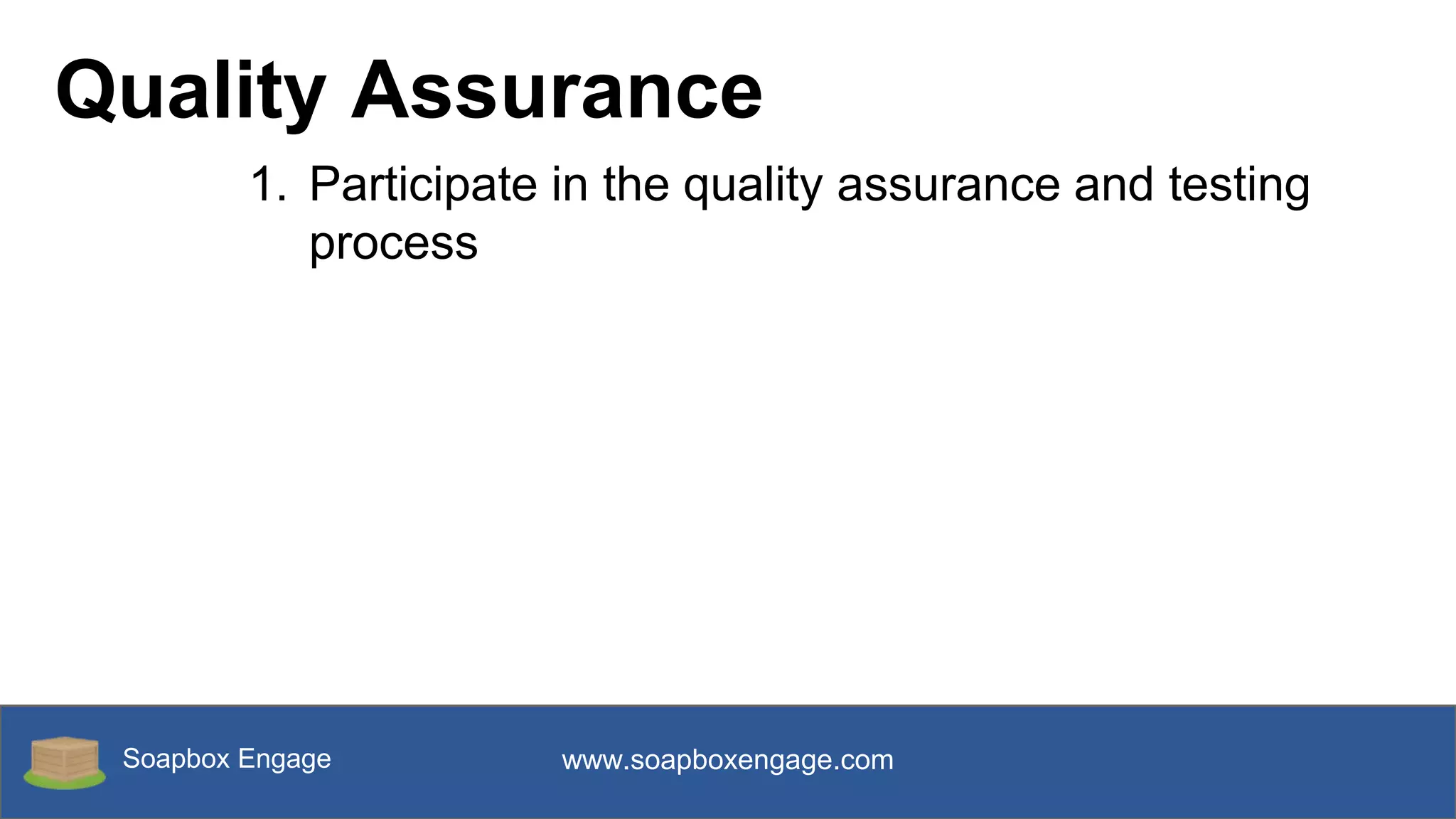 Quality Assurance

1. Participate in the quality assurance and testing process

Soapbox Engage

www.soapboxengage.com